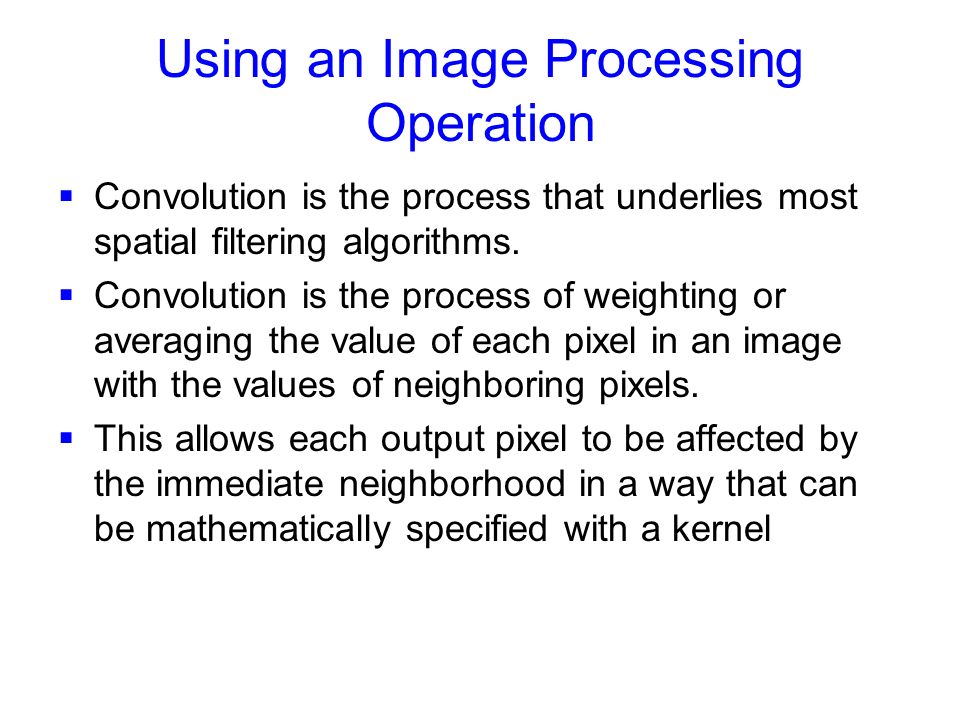 Using an Image Processing Operation

▪ Convolution is the process that underlies most spatial filtering algorithms.

▪ Convolution is the process of weighting or averaging the value of each pixel in an image with the values of neighboring pixels.

▪ This allows each output pixel to be affected by the immediate neighborhood in a way that can be mathematically specified with a kernel